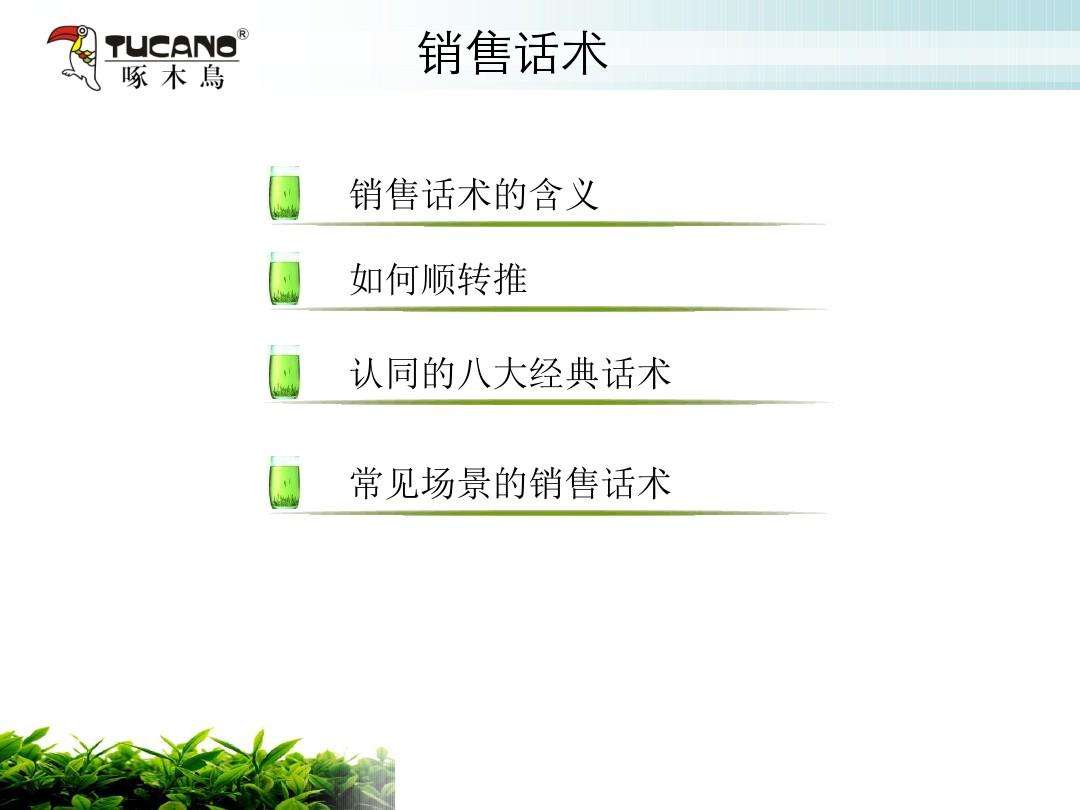 TUCANO®
啄木鳥

销售话术

销售话术的含义

如何顺转推

认同的八大经典话术

常见场景的销售话术